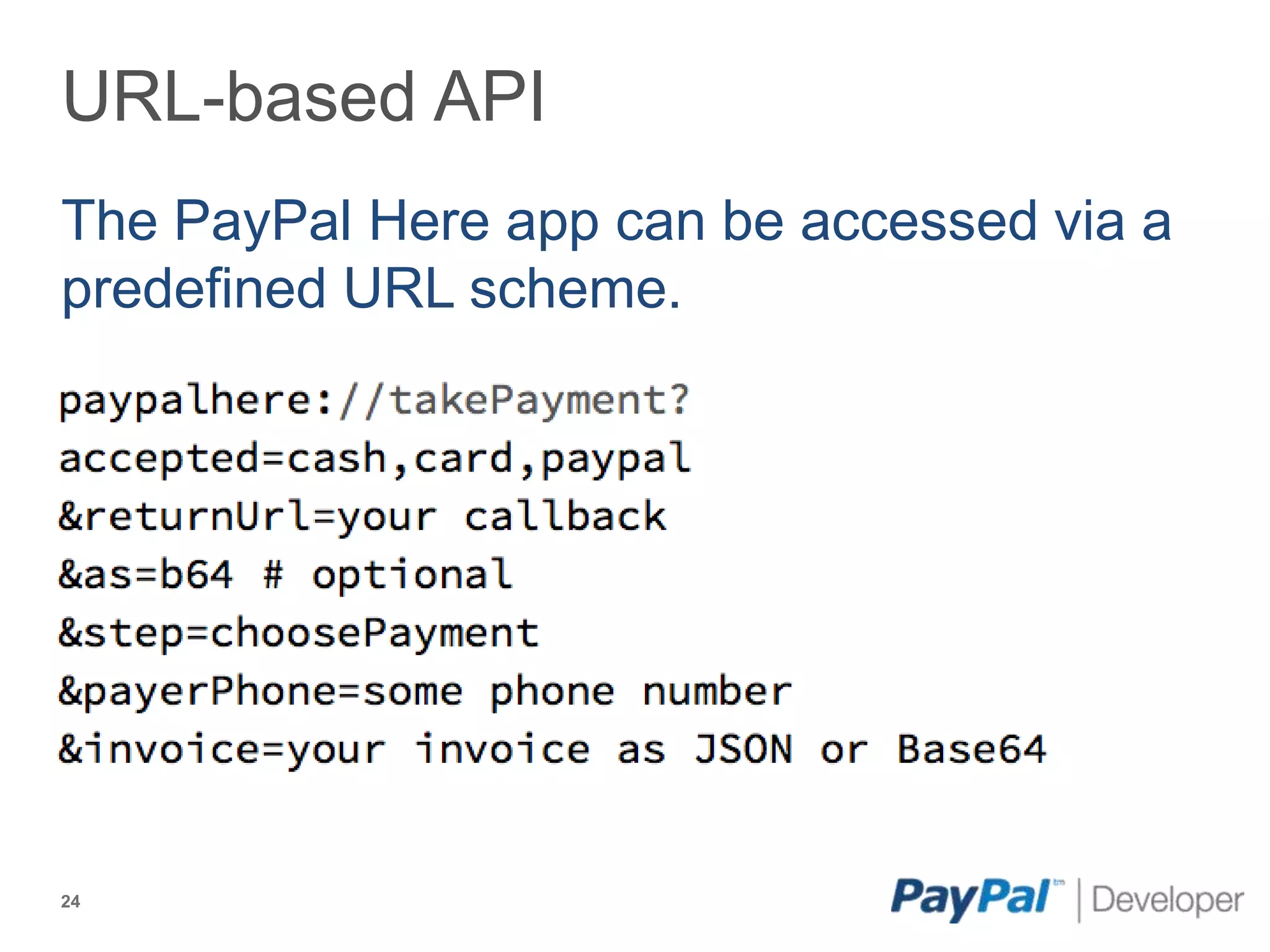 URL-based API

The PayPal Here app can be accessed via a predefined URL scheme.

paypalhere://takePayment?
accepted=cash,card,paypal
&returnUrl=your callback
&as=b64 # optional
&step=choosePayment
&payerPhone=some phone number
&invoice=your invoice as JSON or Base64

24

PayPal™ | Developer